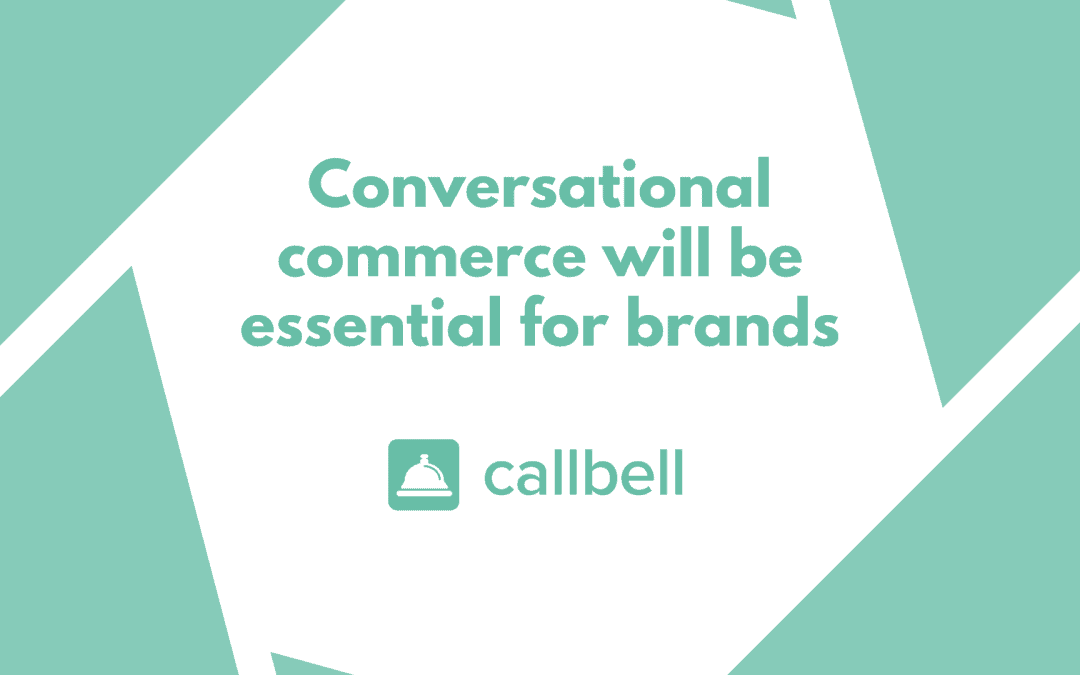 Conversational commerce will be essential for brands

callbell